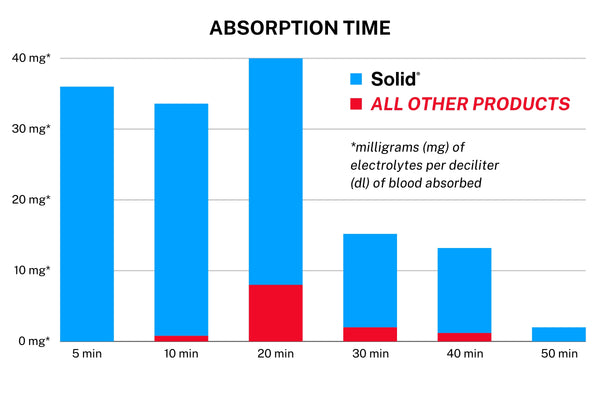 ABSORPTION TIME

40 mg*
30 mg*
20 mg*
10 mg*
0 mg*

Solid®
ALL OTHER PRODUCTS

*milligrams (mg) of electrolytes per deciliter (dl) of blood absorbed

5 min
10 min
20 min
30 min
40 min
50 min